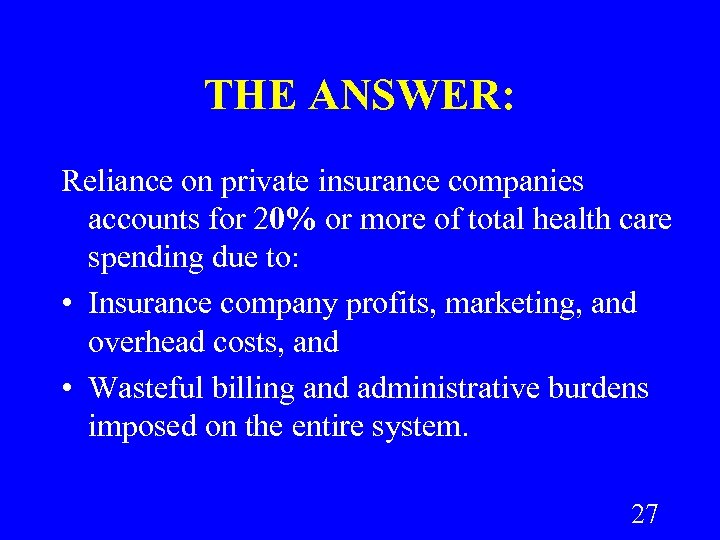 THE ANSWER:

Reliance on private insurance companies accounts for 20% or more of total health care spending due to:

• Insurance company profits, marketing, and overhead costs, and

• Wasteful billing and administrative burdens imposed on the entire system.

27